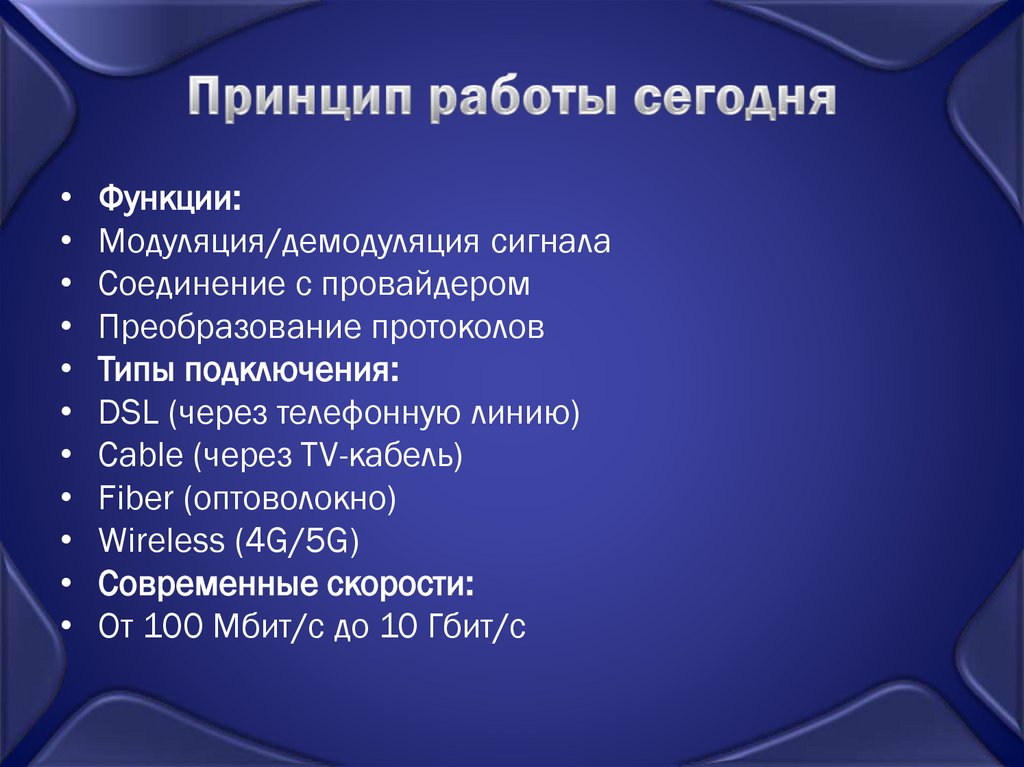 Принцип работы сегодня

• Функции:
• Модуляция/демодуляция сигнала
• Соединение с провайдером
• Преобразование протоколов
• Типы подключения:
• DSL (через телефонную линию)
• Cable (через TV-кабель)
• Fiber (оптоволокно)
• Wireless (4G/5G)
• Современные скорости:
• От 100 Мбит/с до 10 Гбит/с